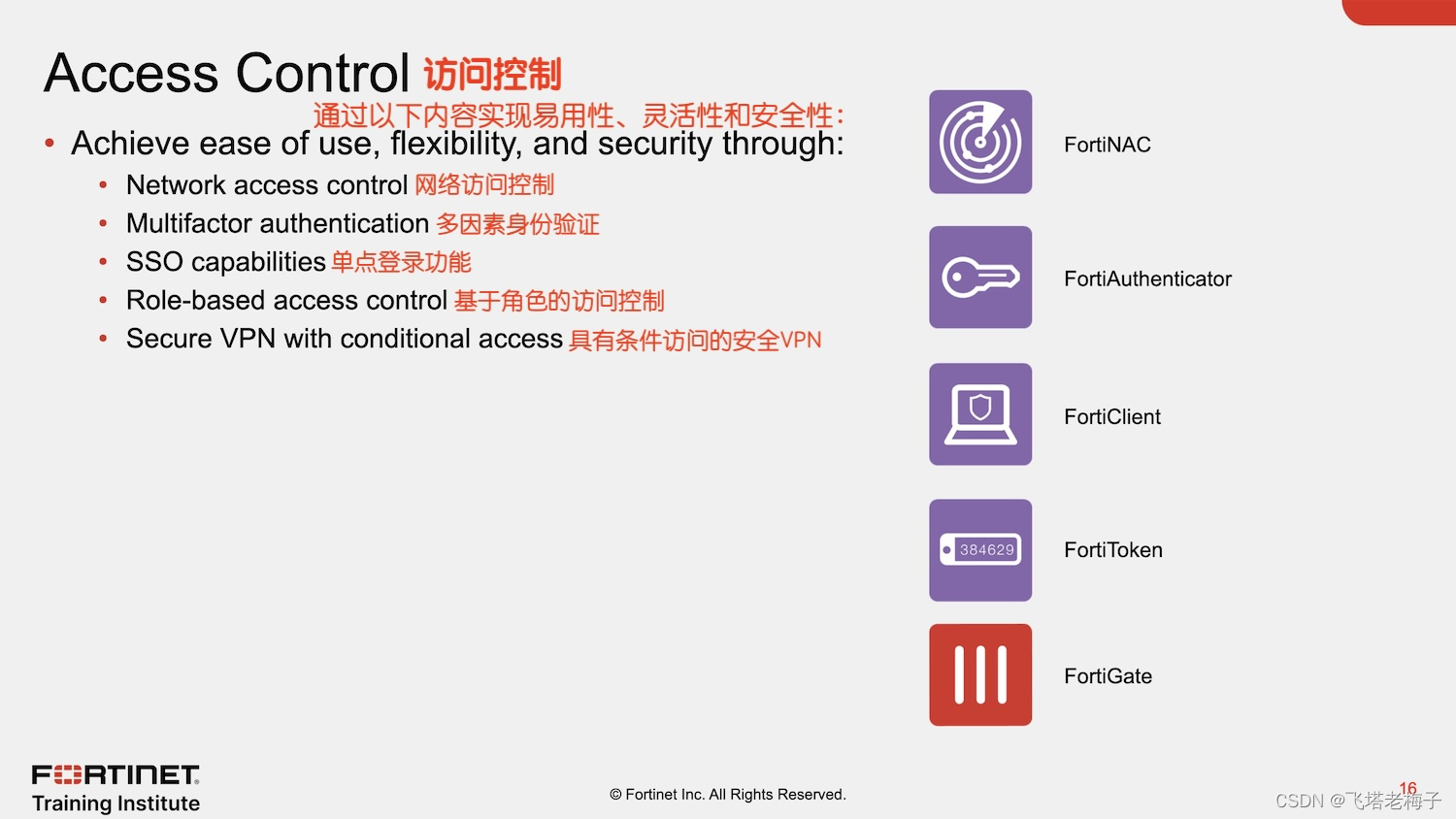 Access Control 访问控制

通过以下内容实现易用性、灵活性和安全性:
• Achieve ease of use, flexibility, and security through:
  • Network access control 网络访问控制
  • Multifactor authentication 多因素身份验证
  • SSO capabilities 单点登录功能
  • Role-based access control 基于角色的访问控制
  • Secure VPN with conditional access 具有条件访问的安全VPN

FortiNAC

FortiAuthenticator

FortiClient

384629

FortiToken

FortiGate

FORTINET
Training Institute

© Fortinet Inc. All Rights Reserved.

16

CSDN @飞塔老梅子